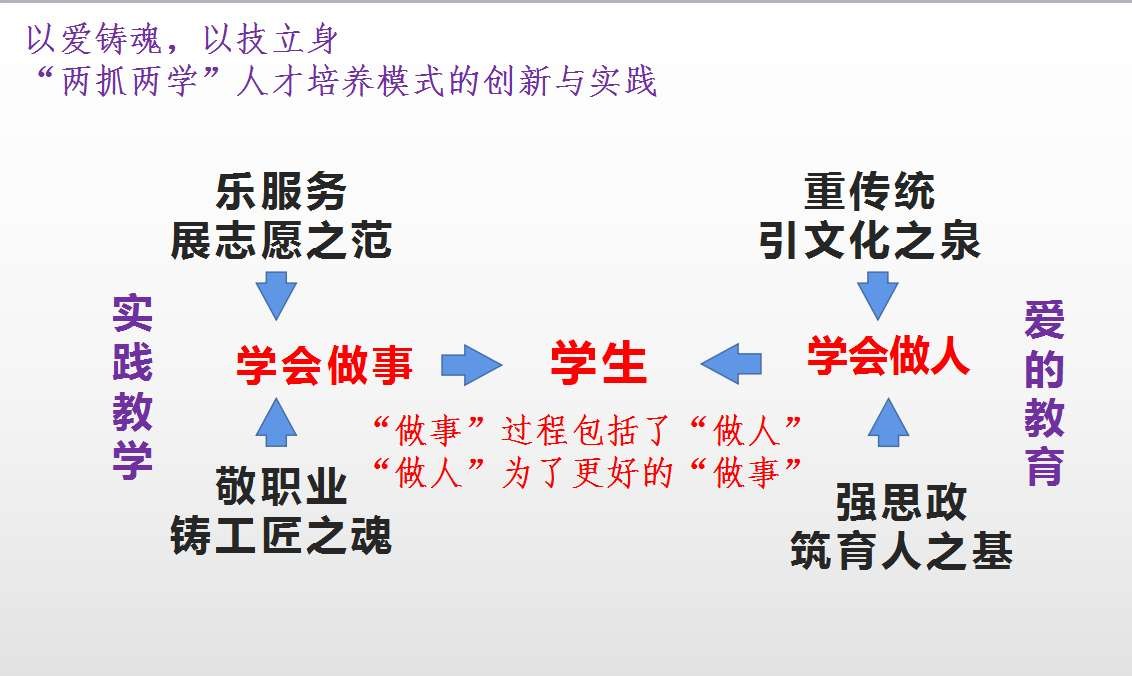 以爱铸魂，以技立身
“两抓两学”人才培养模式的创新与实践

乐服务
展志愿之范

重传统
引文化之泉

实践教学

学会做事

学生

学会做人

爱的教育

“做事”过程包括了“做人”
“做人”为了更好的“做事”

敬职业
铸工匠之魂

强思政
筑育人之基